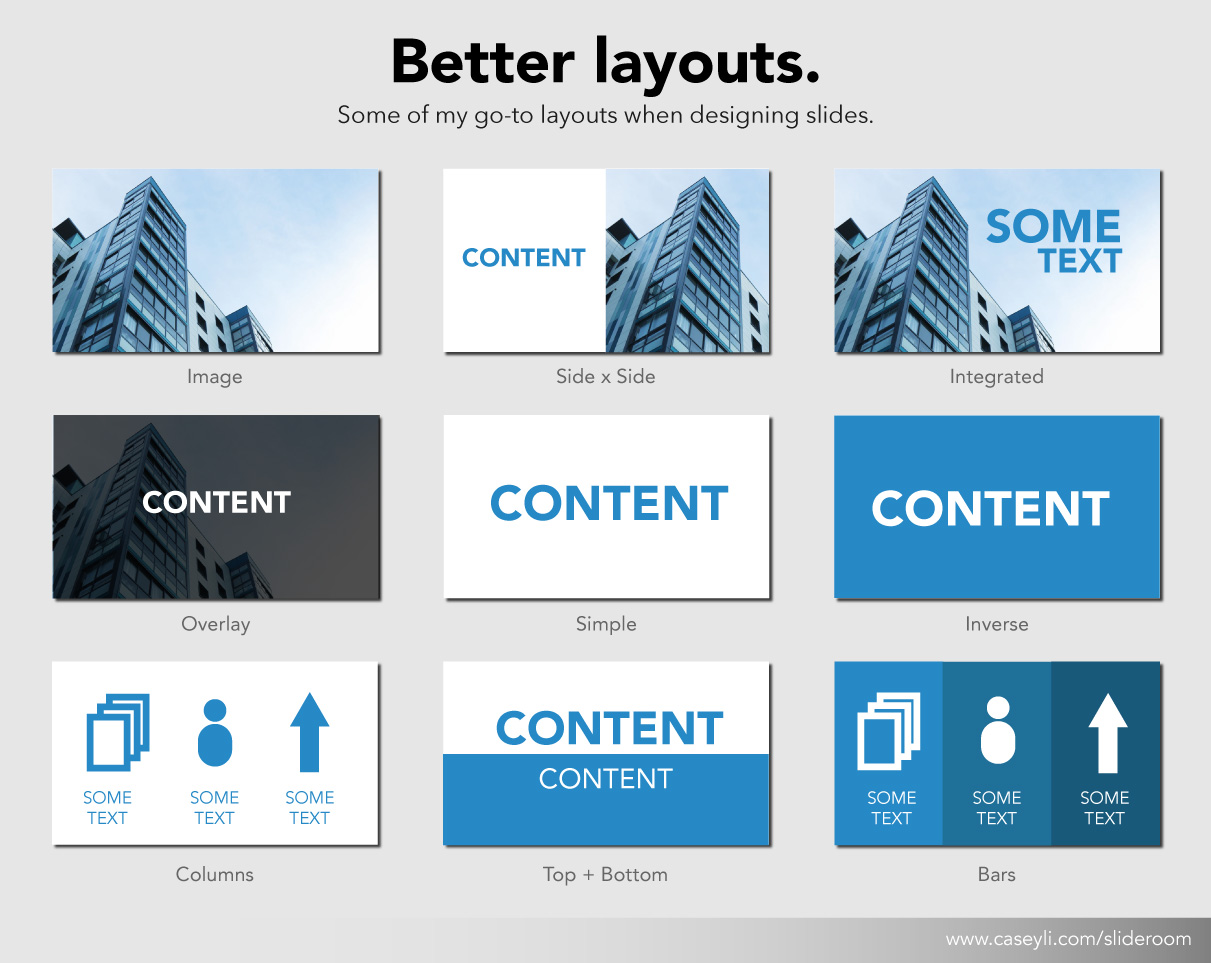 Better layouts.

Some of my go-to layouts when designing slides.

Image

CONTENT

Side x Side

SOME TEXT

Integrated

CONTENT

Overlay

CONTENT

Simple

CONTENT

Inverse

SOME TEXT

SOME TEXT

SOME TEXT

Columns

CONTENT

CONTENT

Top + Bottom

SOME TEXT

SOME TEXT

SOME TEXT

Bars

www.caseyli.com/slideroom